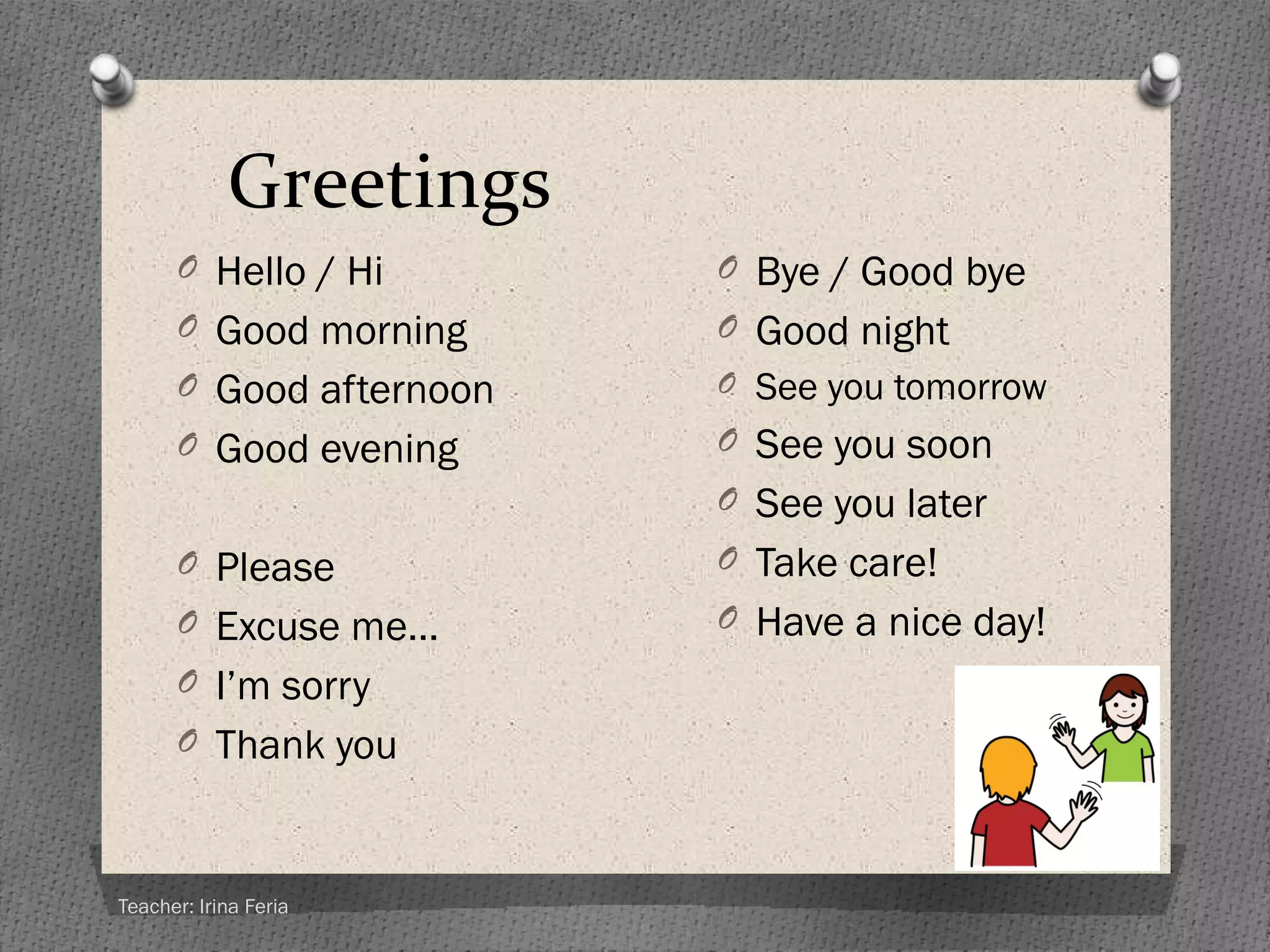 Greetings

Hello / Hi
Good morning
Good afternoon
Good evening

Please
Excuse me…
I'm sorry
Thank you

Bye / Good bye
Good night
See you tomorrow
See you soon
See you later
Take care!
Have a nice day!

Teacher: Irina Feria